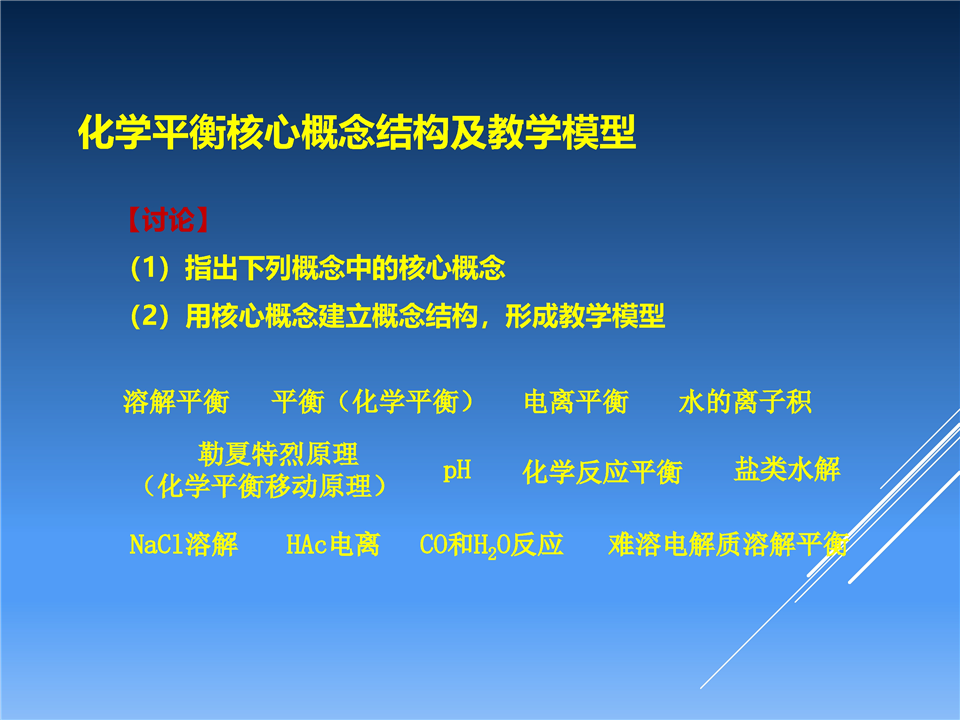 化学平衡核心概念结构及教学模型

【讨论】

（1）指出下列概念中的核心概念

（2）用核心概念建立概念结构，形成教学模型

溶解平衡　平衡（化学平衡）　电离平衡　水的离子积

勒夏特烈原理（化学平衡移动原理）　pH　化学反应平衡　盐类水解

NaCl溶解　HAc电离　CO和$H_2O$反应　难溶电解质溶解平衡